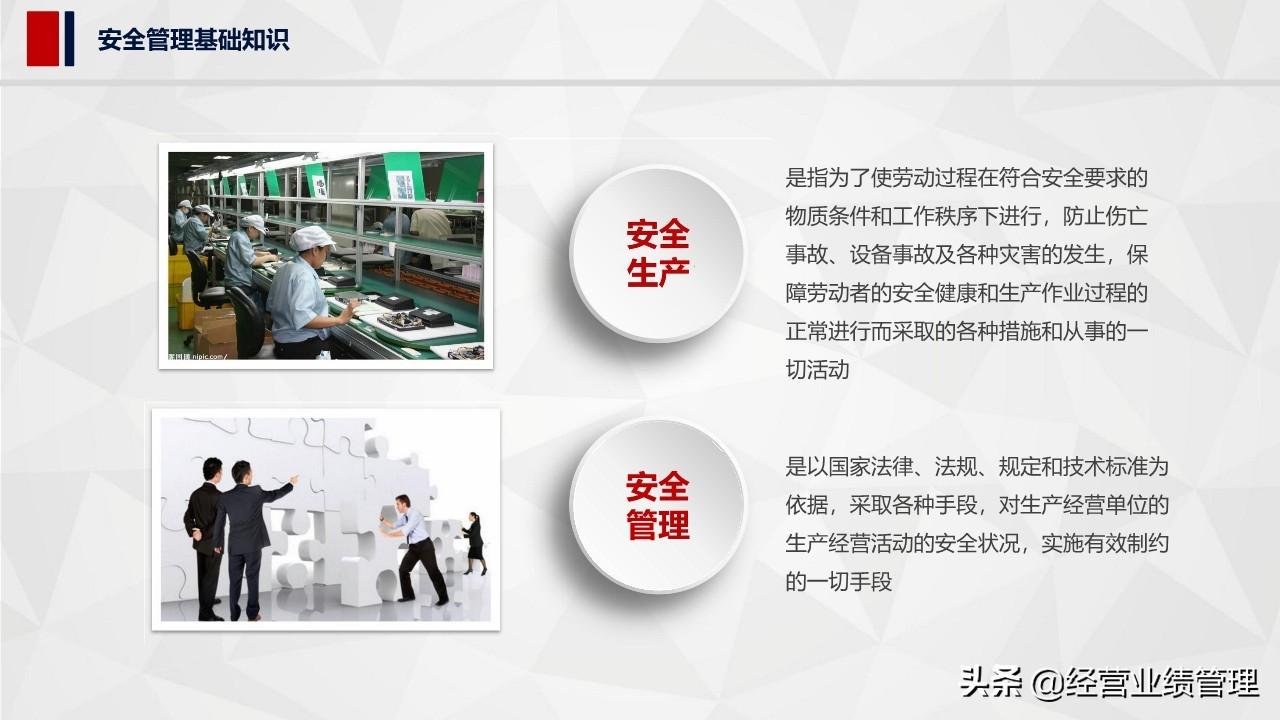 安全管理基础知识

昵图网 nipic.com/

安全生产

是指为了使劳动过程在符合安全要求的物质条件和工作秩序下进行，防止伤亡事故、设备事故及各种灾害的发生，保障劳动者的安全健康和生产作业过程的正常进行而采取的各种措施和从事的一切活动

安全管理

是以国家法律、法规、规定和技术标准为依据，采取各种手段，对生产经营单位的生产经营活动的安全状况，实施有效制约的一切手段

头条 @经营业绩管理